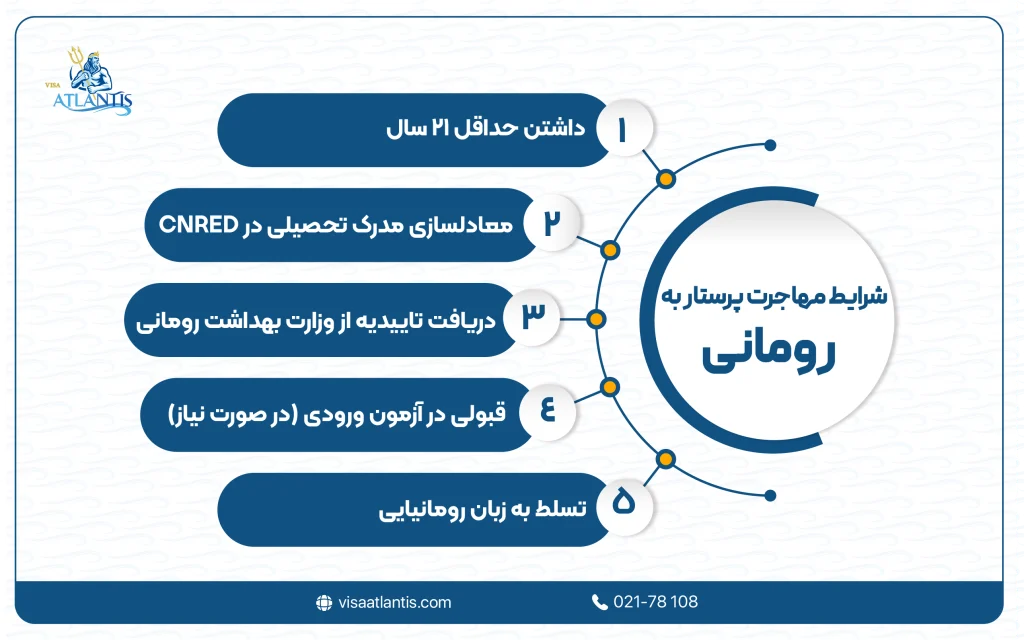 VISA ATLANTIS

شرایط مهاجرت پرستار به رومانی

۱ داشتن حداقل ۲۱ سال

۲ معادلسازی مدرک تحصیلی در CNRED

۳ دریافت تاییدیه از وزارت بهداشت رومانی

۴ قبولی در آزمون ورودی (در صورت نیاز)

۵ تسلط به زبان رومانیایی

visaatlantis.com

021-78 108